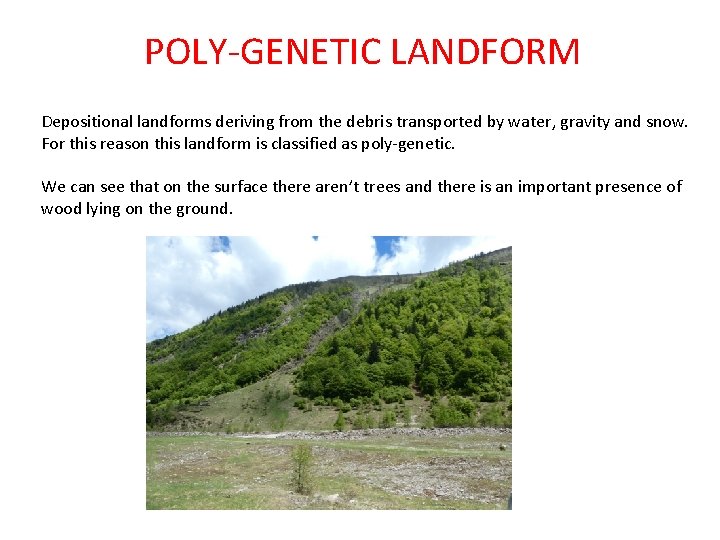 POLY-GENETIC LANDFORM

Depositional landforms deriving from the debris transported by water, gravity and snow. For this reason this landform is classified as poly-genetic.

We can see that on the surface there aren't trees and there is an important presence of wood lying on the ground.